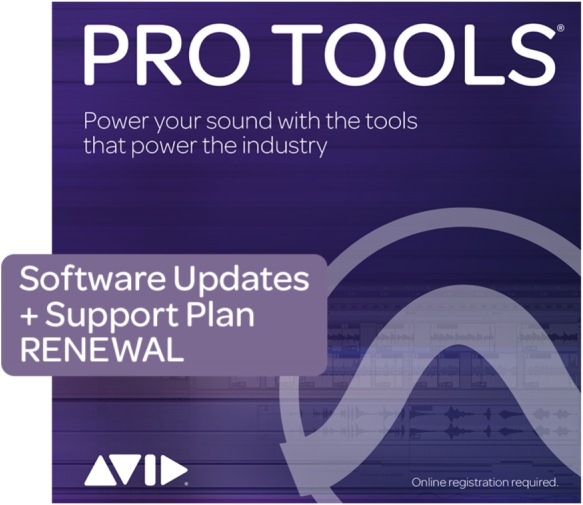 PRO TOOLS®

Power your sound with the tools that power the industry

Software Updates + Support Plan RENEWAL

AVID

Online registration required.